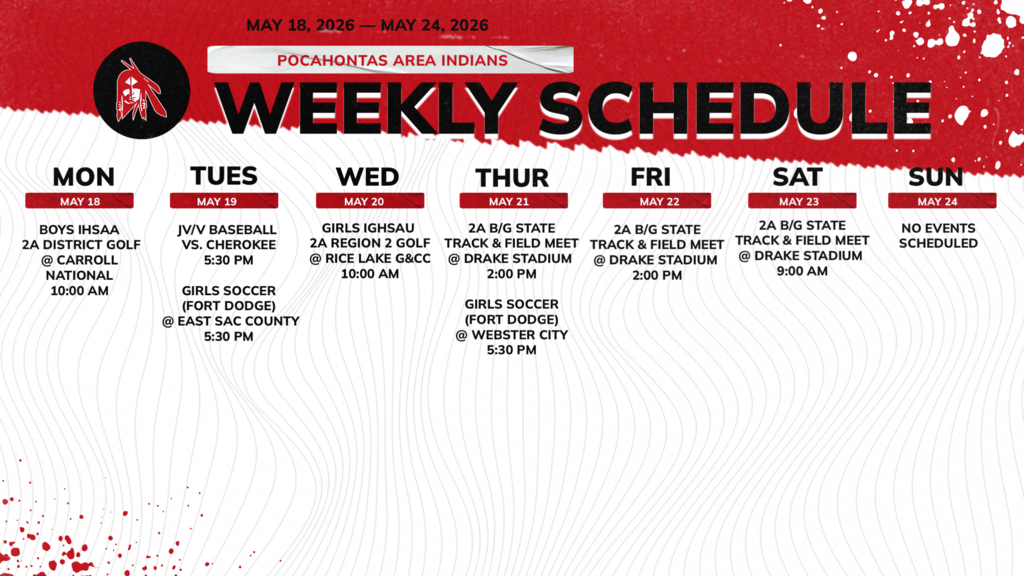 MAY 18, 2026 — MAY 24, 2026

POCAHONTAS AREA INDIANS

WEEKLY SCHEDULE

MON
MAY 18
BOYS IHSAA 2A DISTRICT GOLF @ CARROLL NATIONAL 10:00 AM

TUES
MAY 19
JV/V BASEBALL VS. CHEROKEE 5:30 PM

GIRLS SOCCER (FORT DODGE) @ EAST SAC COUNTY 5:30 PM

WED
MAY 20
GIRLS IGHSAU 2A REGION 2 GOLF @ RICE LAKE G&CC 10:00 AM

THUR
MAY 21
2A B/G STATE TRACK & FIELD MEET @ DRAKE STADIUM 2:00 PM

GIRLS SOCCER (FORT DODGE) @ WEBSTER CITY 5:30 PM

FRI
MAY 22
2A B/G STATE TRACK & FIELD MEET @ DRAKE STADIUM 2:00 PM

SAT
MAY 23
2A B/G STATE TRACK & FIELD MEET @ DRAKE STADIUM 9:00 AM

SUN
MAY 24
NO EVENTS SCHEDULED